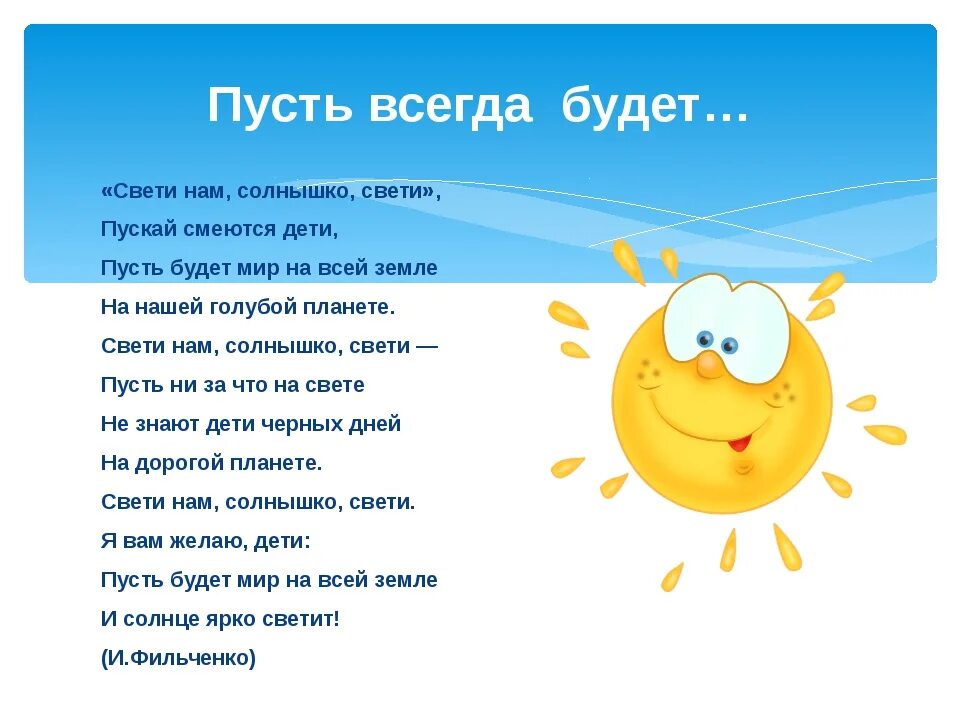 Пусть всегда будет…

«Свети нам, солнышко, свети»,
Пускай смеются дети,
Пусть будет мир на всей земле
На нашей голубой планете.
Свети нам, солнышко, свети —
Пусть ни за что на свете
Не знают дети черных дней
На дорогой планете.
Свети нам, солнышко, свети.
Я вам желаю, дети:
Пусть будет мир на всей земле
И солнце ярко светит!
(И.Фильченко)